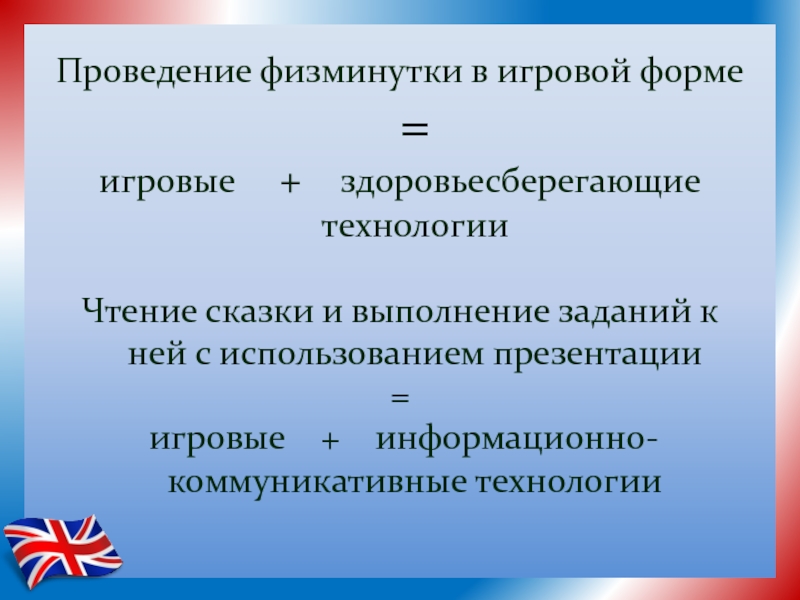 Проведение физминутки в игровой форме

=

игровые + здоровьесберегающие технологии

Чтение сказки и выполнение заданий к ней с использованием презентации

=

игровые + информационно-коммуникативные технологии